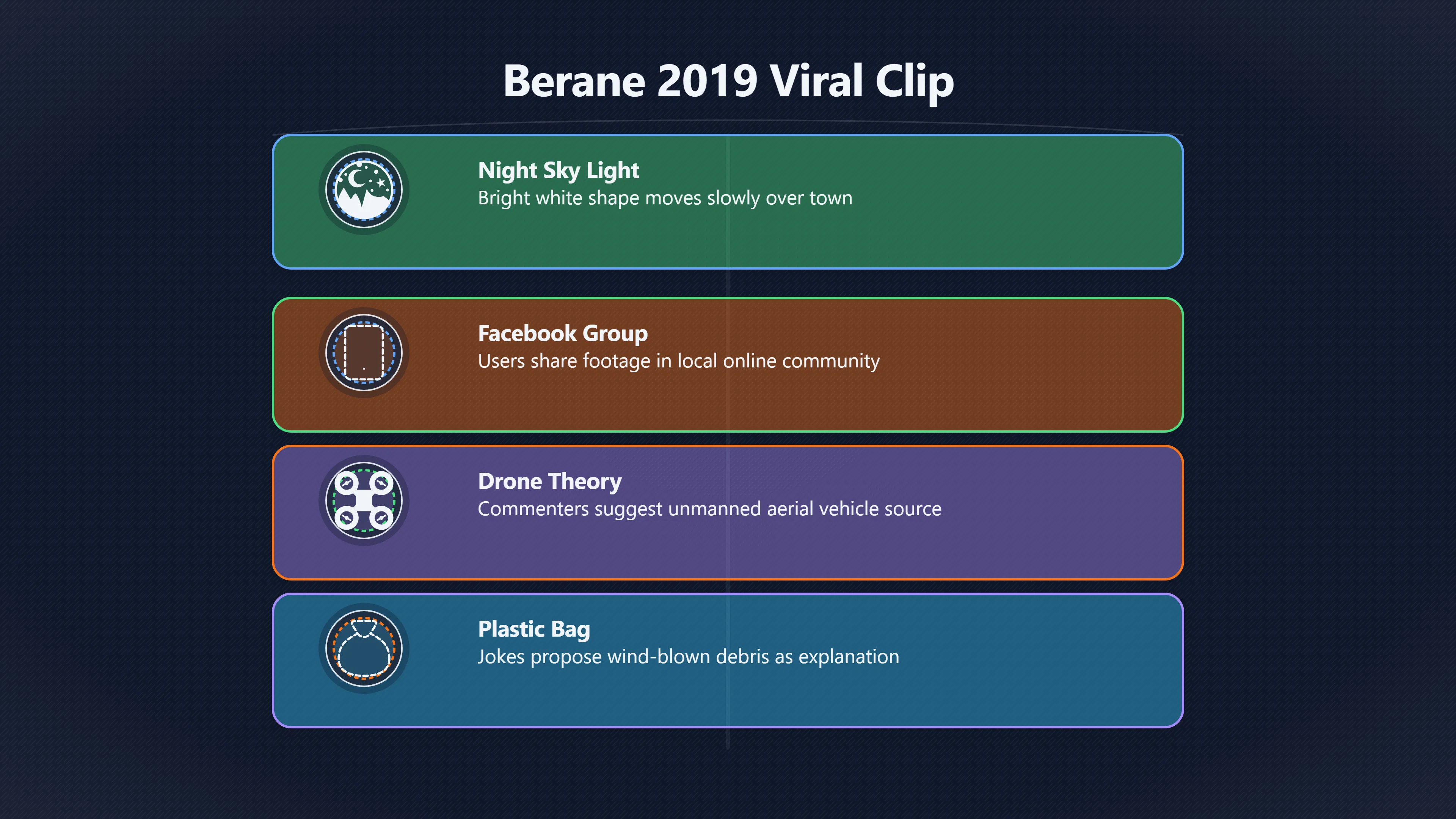 Berane 2019 Viral Clip

Night Sky Light
Bright white shape moves slowly over town

Facebook Group
Users share footage in local online community

Drone Theory
Commenters suggest unmanned aerial vehicle source

Plastic Bag
Jokes propose wind-blown debris as explanation